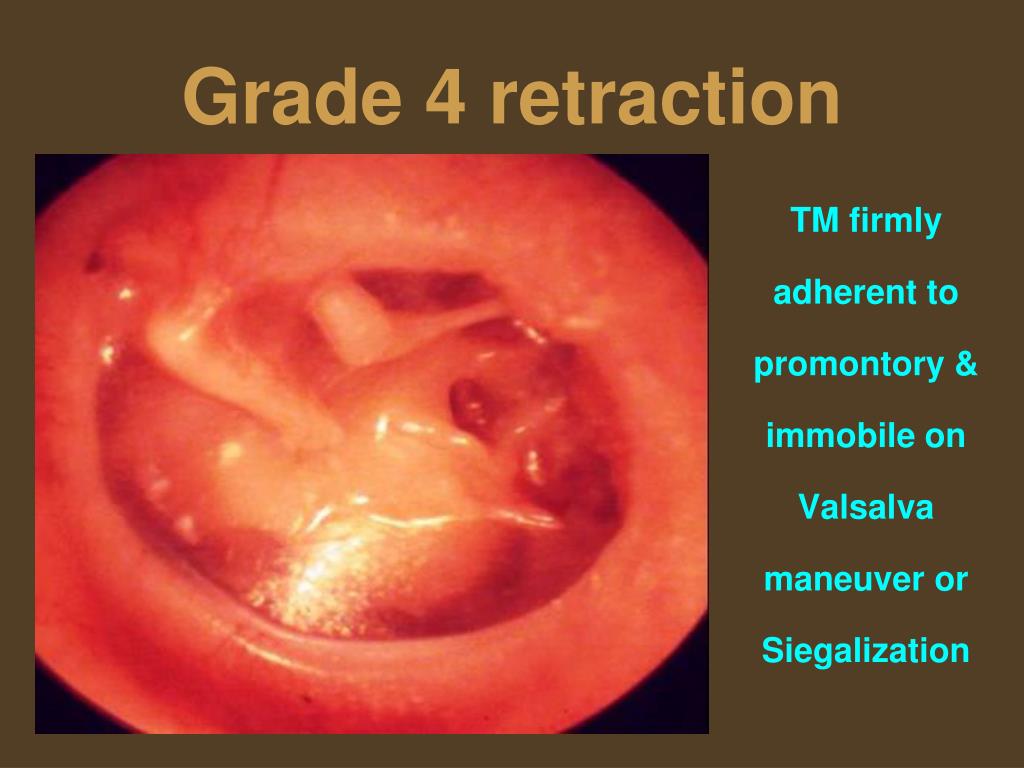 Grade 4 retraction

TM firmly adherent to promontory & immobile on Valsalva maneuver or Siegalization